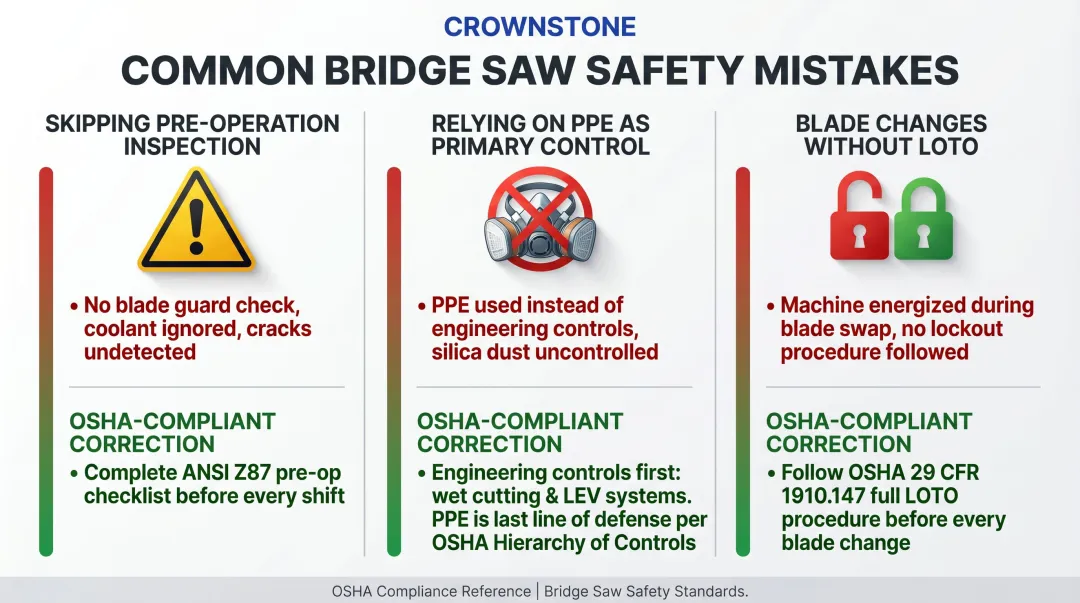 CROWNSTONE

COMMON BRIDGE SAW SAFETY MISTAKES

SKIPPING PRE-OPERATION INSPECTION

• No blade guard check, coolant ignored, cracks undetected

OSHA-COMPLIANT CORRECTION

• Complete ANSI Z87 pre-op checklist before every shift

RELYING ON PPE AS PRIMARY CONTROL

• PPE used instead of engineering controls, silica dust uncontrolled

OSHA-COMPLIANT CORRECTION

• Engineering controls first: wet cutting & LEV systems. PPE is last line of defense per OSHA Hierarchy of Controls

BLADE CHANGES WITHOUT LOTO

• Machine energized during blade swap, no lockout procedure followed

OSHA-COMPLIANT CORRECTION

• Follow OSHA 29 CFR 1910.147 full LOTO procedure before every blade change

OSHA Compliance Reference | Bridge Saw Safety Standards.